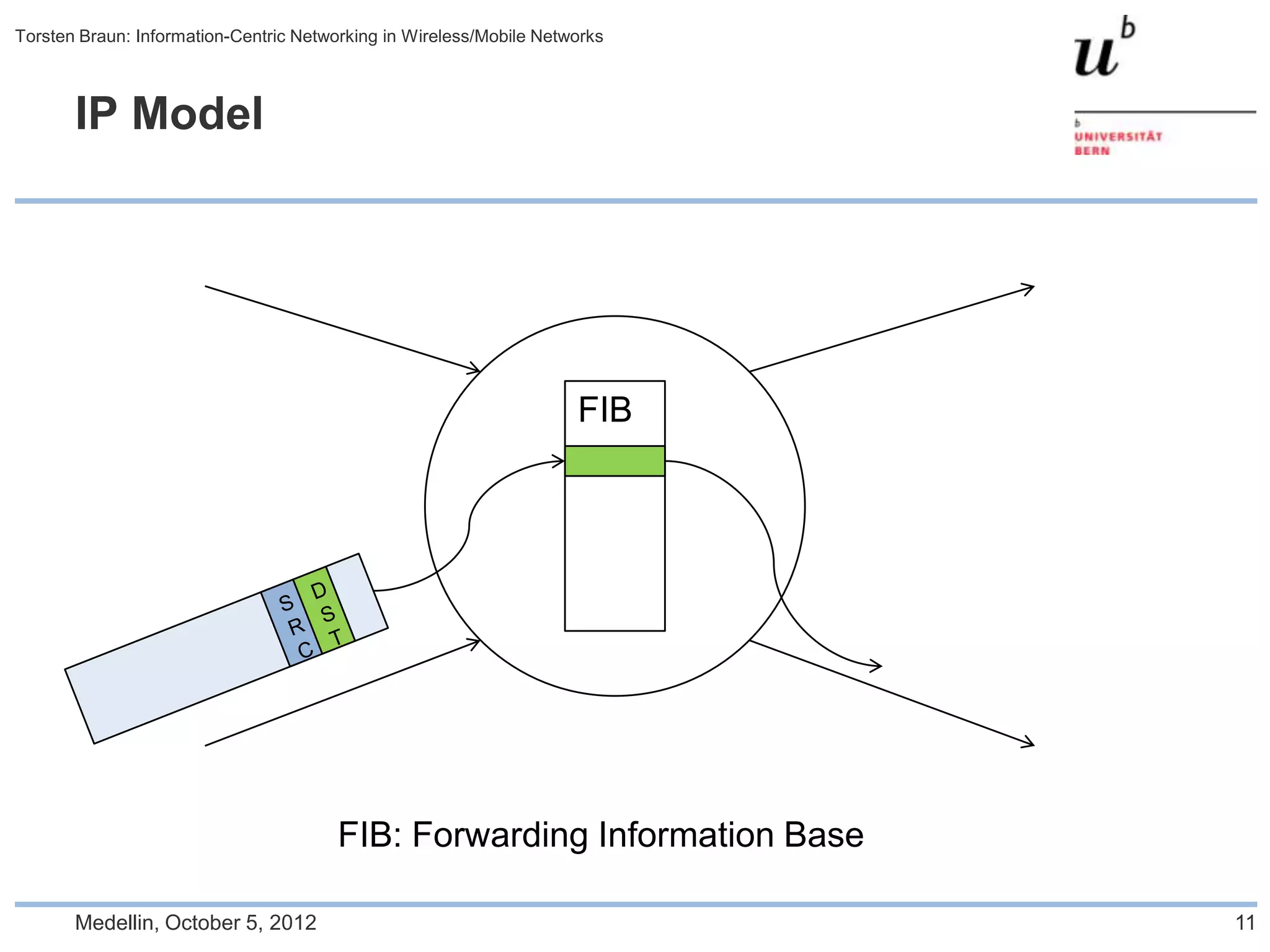 Torsten Braun: Information-Centric Networking in Wireless/Mobile Networks

$u^b$

b
UNIVERSITÄT
BERN

IP Model

FIB

SRC

DST

FIB: Forwarding Information Base

Medellin, October 5, 2012

11